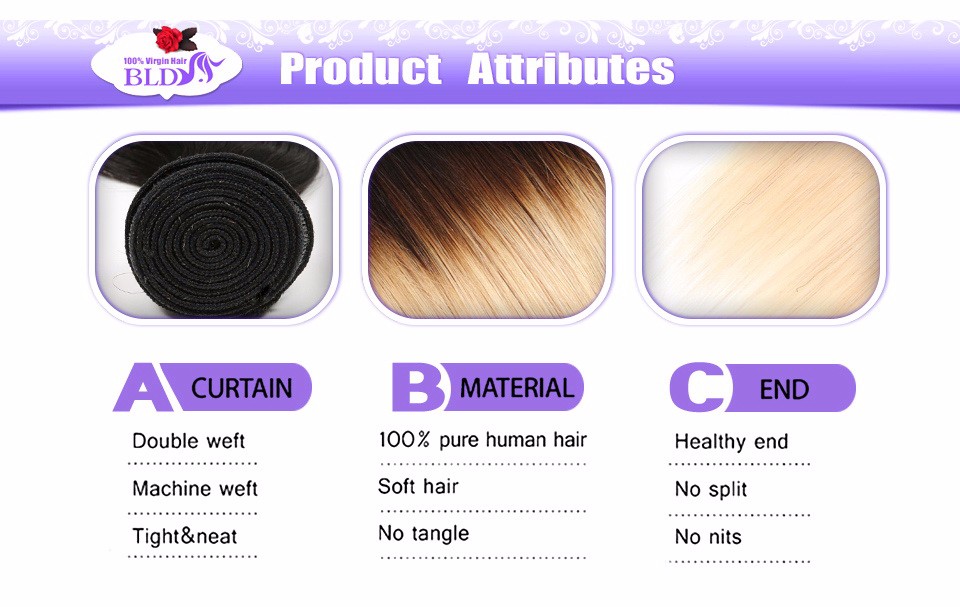 100% Virgin Hair
BLD

Product Attributes

A CURTAIN

Double weft

Machine weft

Tight&neat

B MATERIAL

100% pure human hair

Soft hair

No tangle

C END

Healthy end

No split

No nits